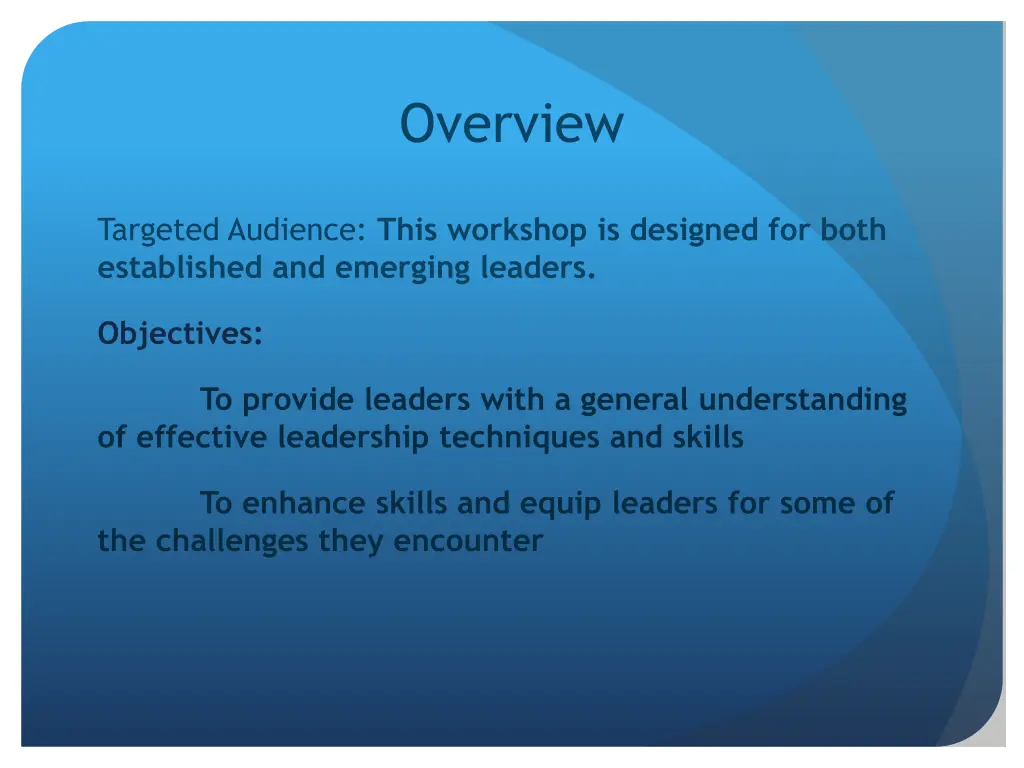 Overview

Targeted Audience: This workshop is designed for both established and emerging leaders.

Objectives:

To provide leaders with a general understanding of effective leadership techniques and skills

To enhance skills and equip leaders for some of the challenges they encounter